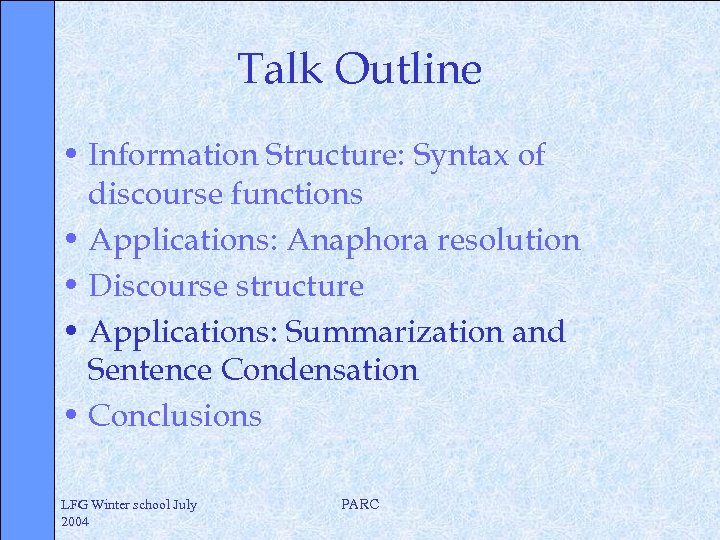 Talk Outline

• Information Structure: Syntax of discourse functions
• Applications: Anaphora resolution
• Discourse structure
• Applications: Summarization and Sentence Condensation
• Conclusions

LFG Winter school July 2004

PARC